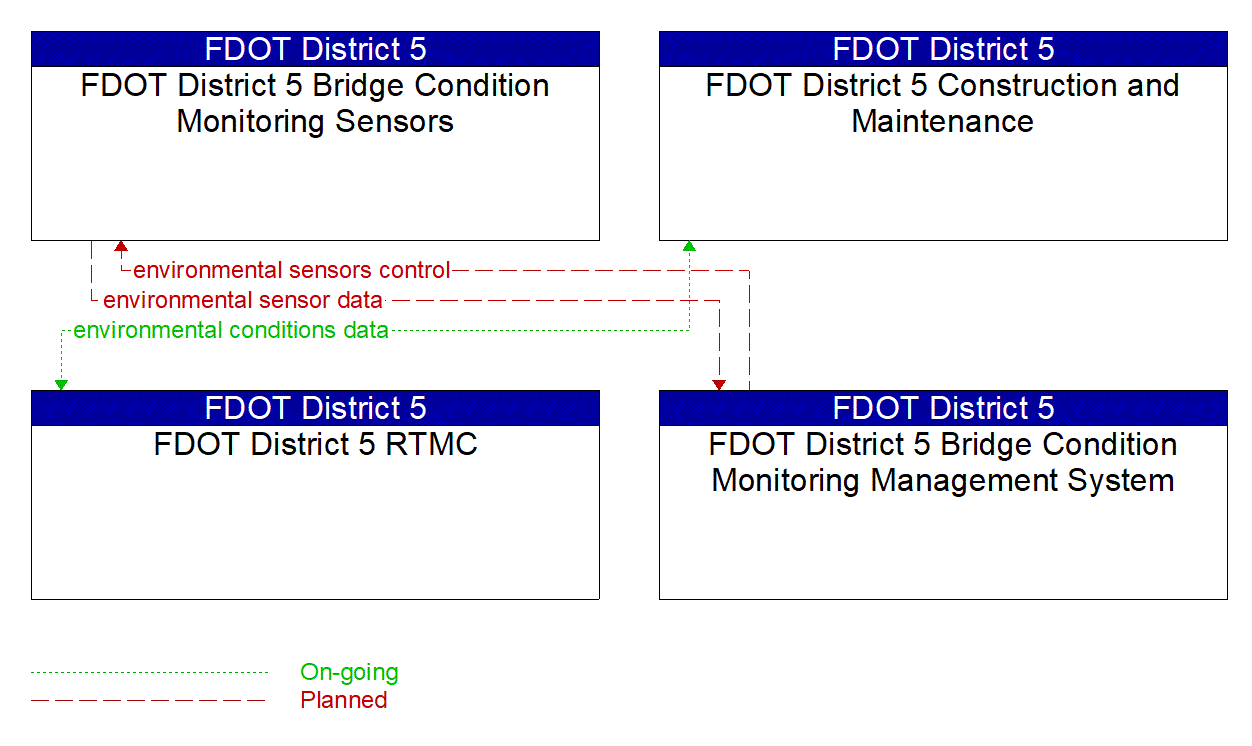 FDOT District 5
FDOT District 5 Bridge Condition Monitoring Sensors

FDOT District 5
FDOT District 5 Construction and Maintenance

environmental sensors control
environmental sensor data
environmental conditions data

FDOT District 5
FDOT District 5 RTMC

FDOT District 5
FDOT District 5 Bridge Condition Monitoring Management System

On-going
Planned